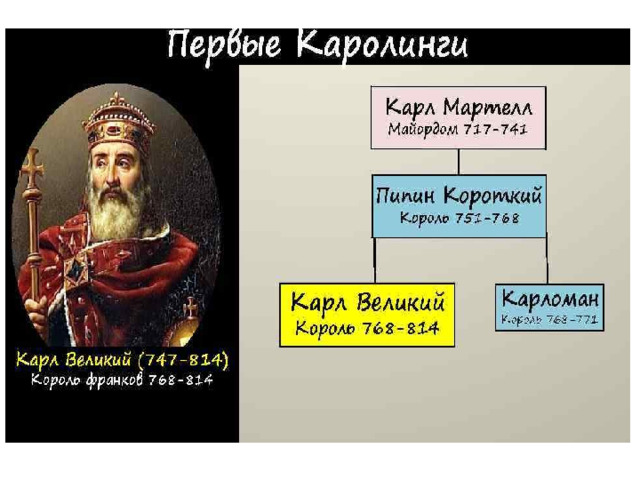 Первые Каролинги

Карл Великий (747-814)
Король франков 768-814

Карл Мартелл
Майордом 717-741

Пипин Короткий
Король 751-768

Карл Великий
Король 768-814

Карломан
Король 768-771